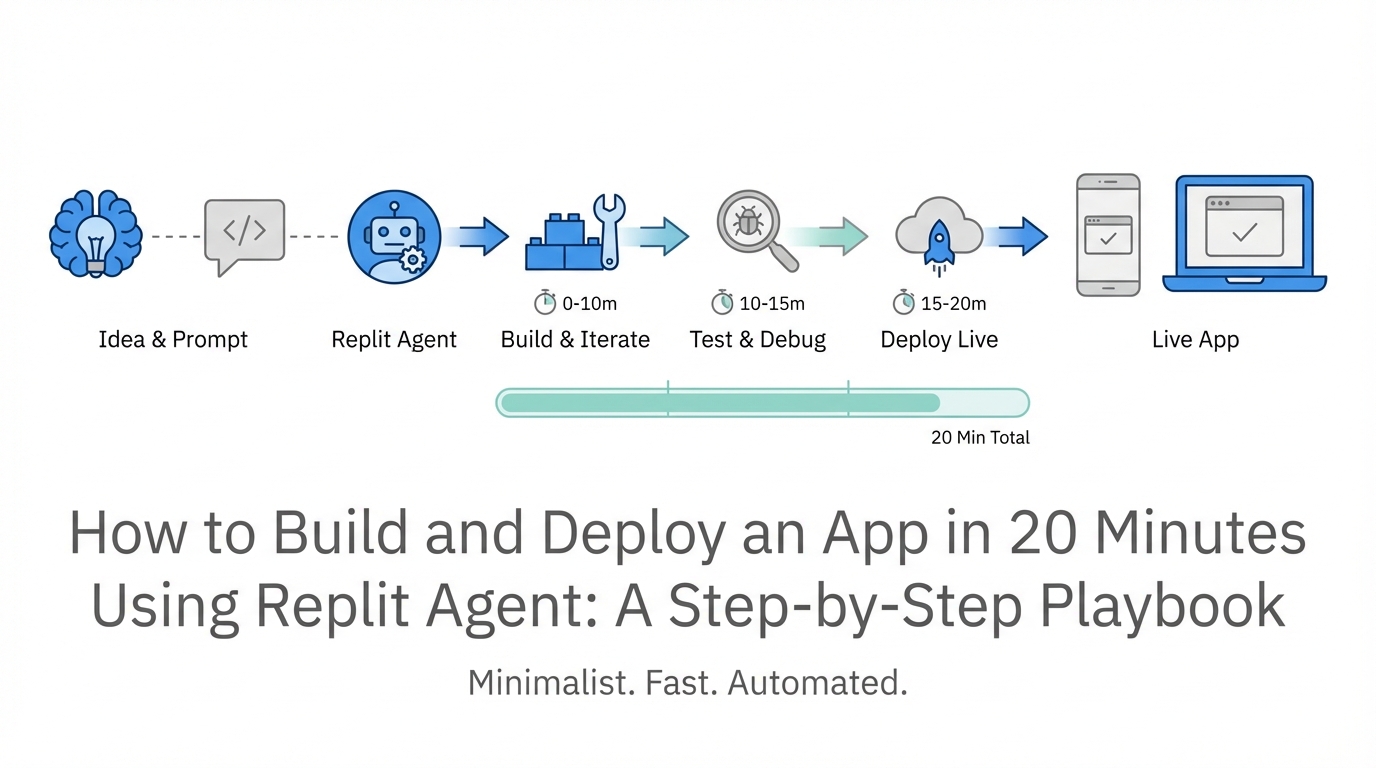 </>

0-10m
10-15m
15-20m

Idea & Prompt
Replit Agent
Build & Iterate
Test & Debug
Deploy Live
Live App

20 Min Total

How to Build and Deploy an App in 20 Minutes Using Replit Agent: A Step-by-Step Playbook

Minimalist. Fast. Automated.